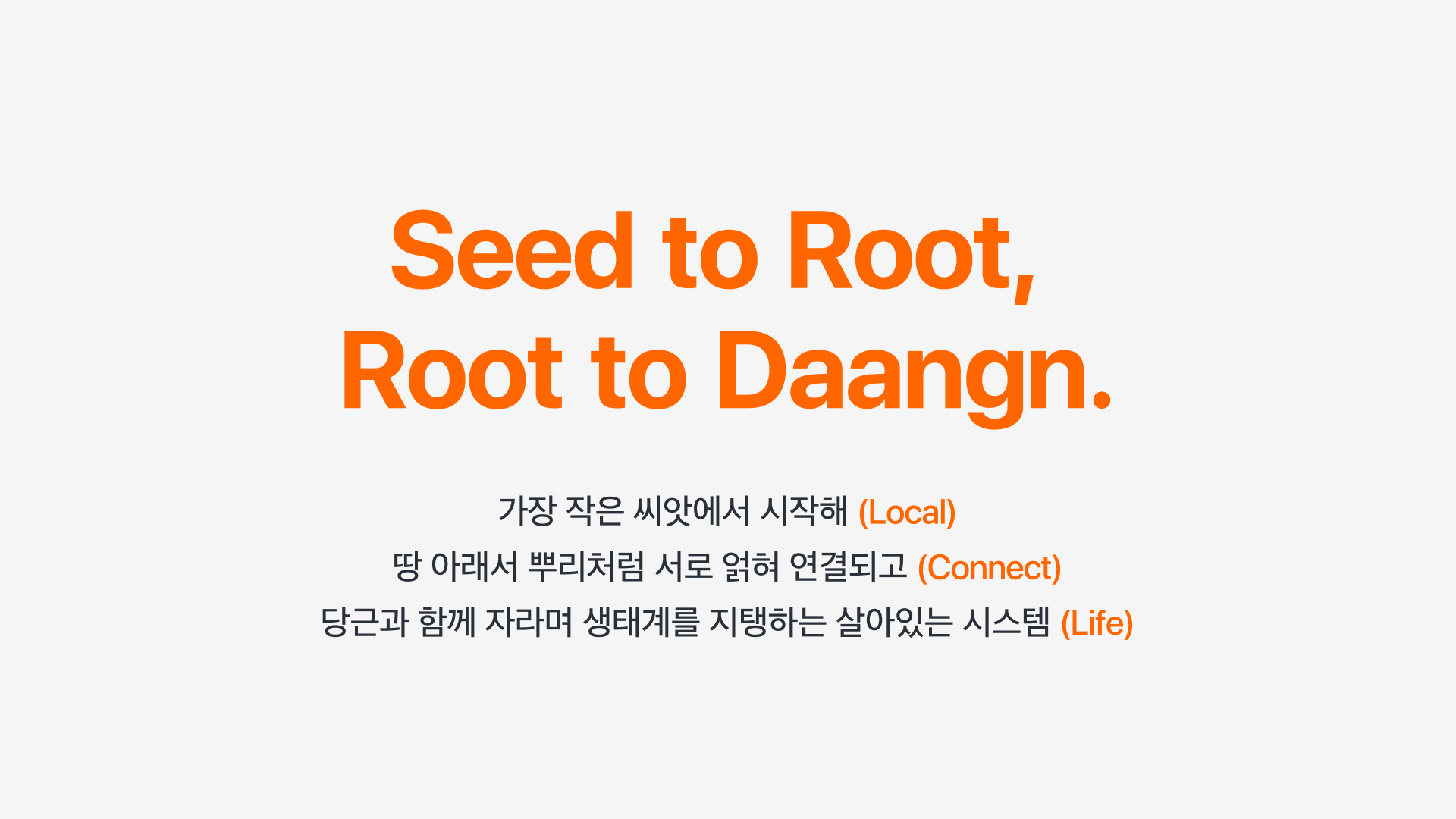 Seed to Root,
Root to Daangn.

가장 작은 씨앗에서 시작해 (Local)
땅 아래서 뿌리처럼 서로 얽혀 연결되고 (Connect)
당근과 함께 자라며 생태계를 지탱하는 살아있는 시스템 (Life)